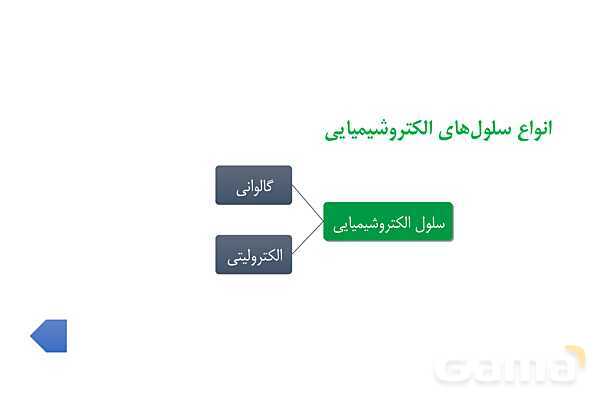 انواع سلول‌های الکتروشیمیایی

سلول الکتروشیمیایی

گالوانی

الکترولیتی

Gama